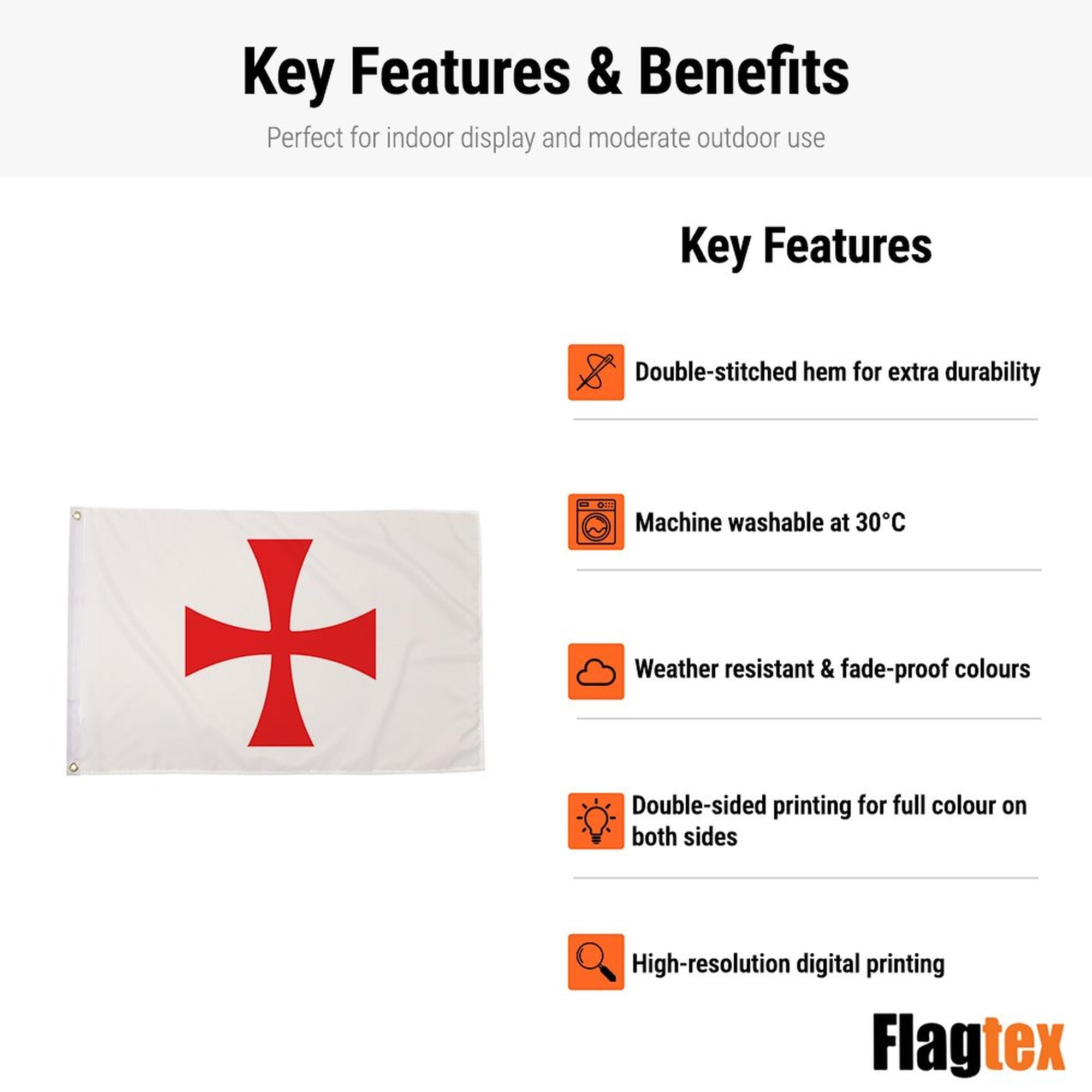 Key Features & Benefits

Perfect for indoor display and moderate outdoor use

Key Features

Double-stitched hem for extra durability

Machine washable at 30°C

Weather resistant & fade-proof colours

Double-sided printing for full colour on both sides

High-resolution digital printing

Flagtex